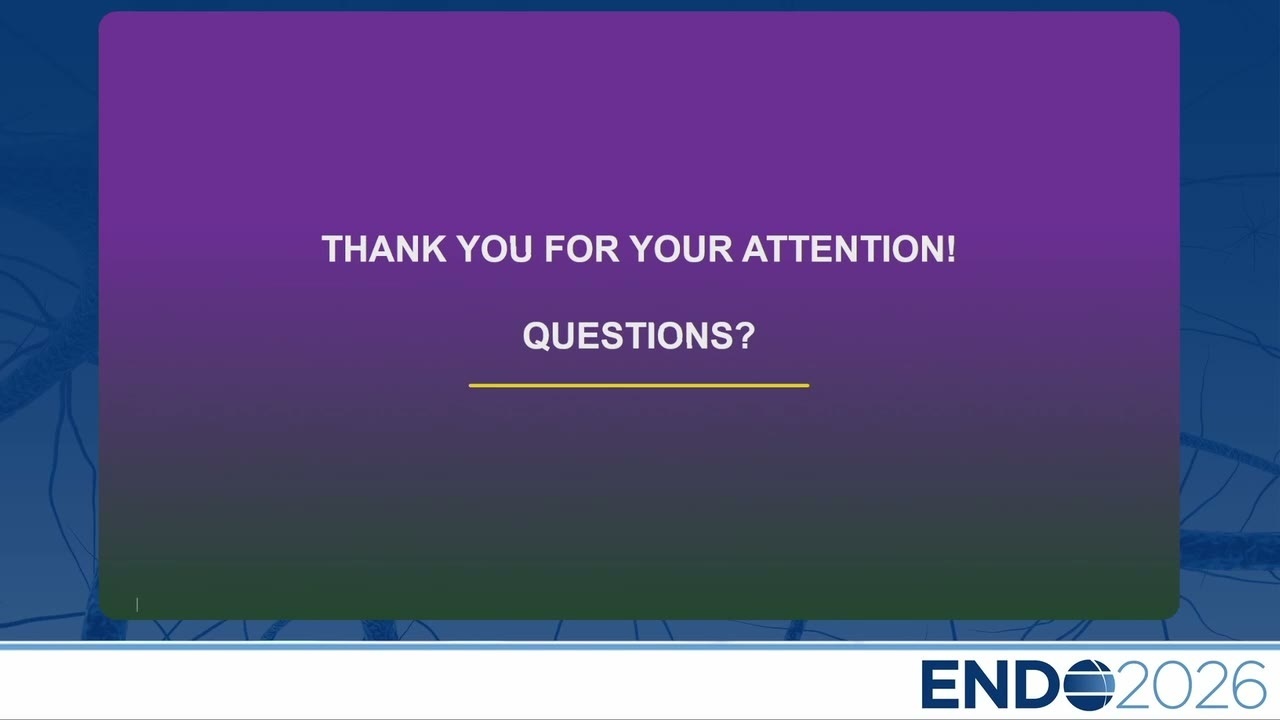 THANK YOU FOR YOUR ATTENTION!

QUESTIONS?

ENDO2026